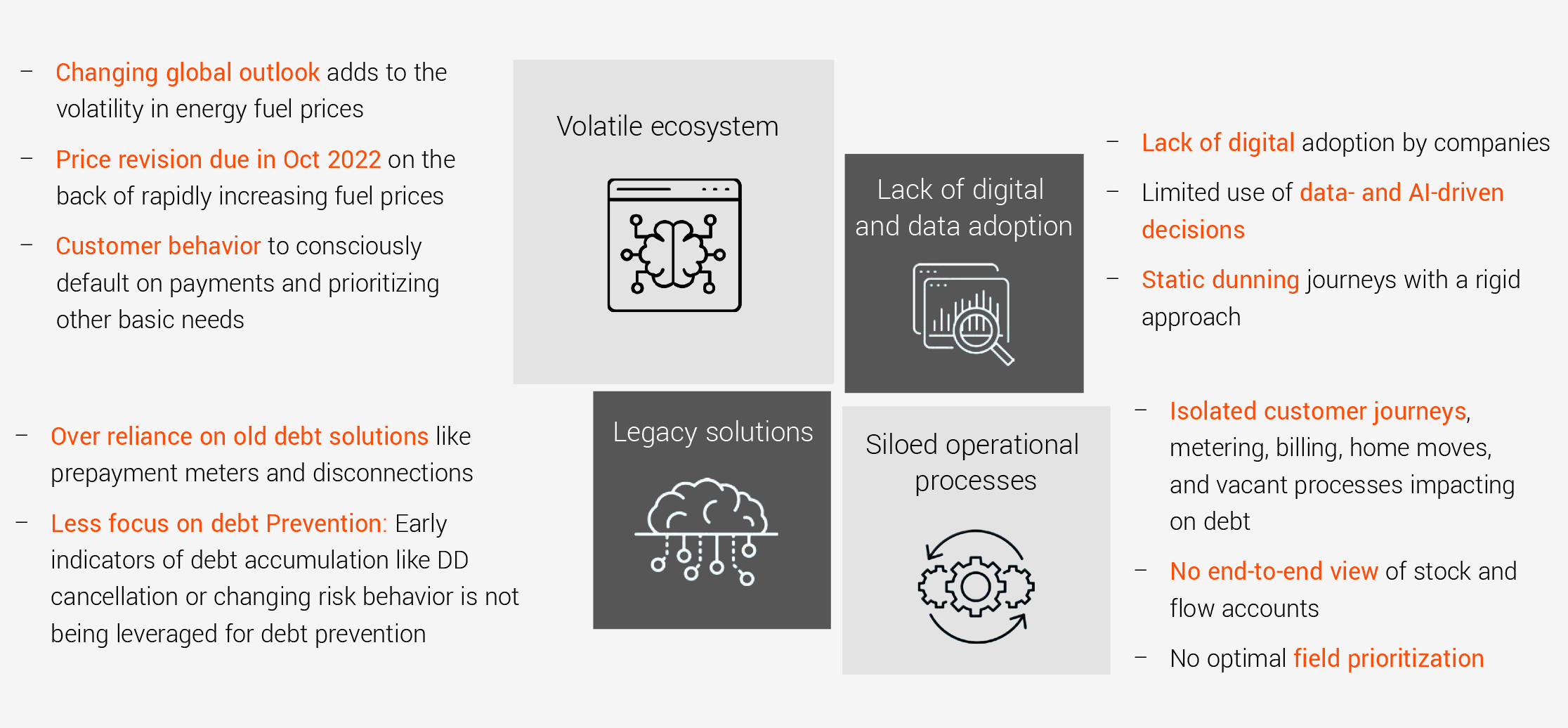 – Changing global outlook adds to the volatility in energy fuel prices

– Price revision due in Oct 2022 on the back of rapidly increasing fuel prices

– Customer behavior to consciously default on payments and prioritizing other basic needs

Volatile ecosystem

Lack of digital and data adoption

– Lack of digital adoption by companies

– Limited use of data- and AI-driven decisions

– Static dunning journeys with a rigid approach

– Over reliance on old debt solutions like prepayment meters and disconnections

– Less focus on debt Prevention: Early indicators of debt accumulation like DD cancellation or changing risk behavior is not being leveraged for debt prevention

Legacy solutions

Siloed operational processes

– Isolated customer journeys, metering, billing, home moves, and vacant processes impacting on debt

– No end-to-end view of stock and flow accounts

– No optimal field prioritization